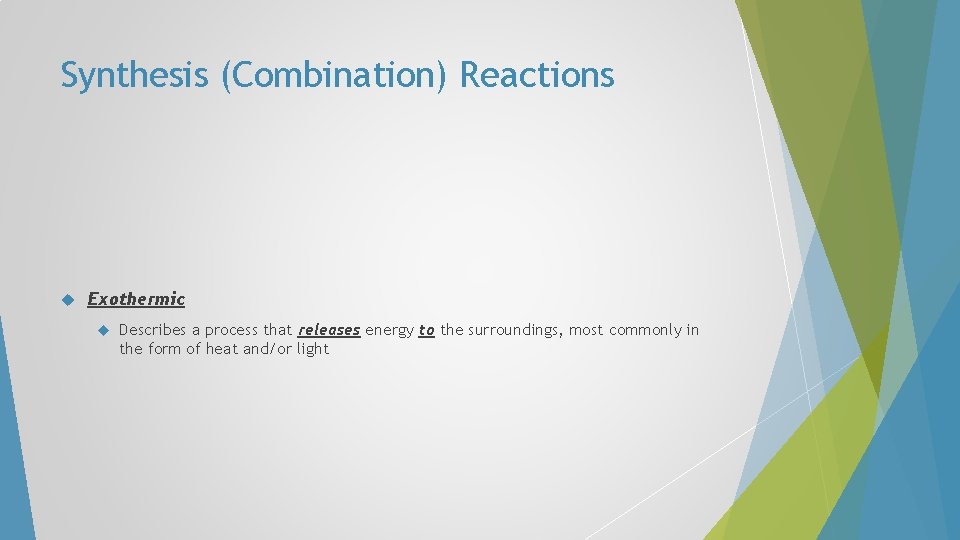 Synthesis (Combination) Reactions

Exothermic

Describes a process that releases energy to the surroundings, most commonly in the form of heat and/or light